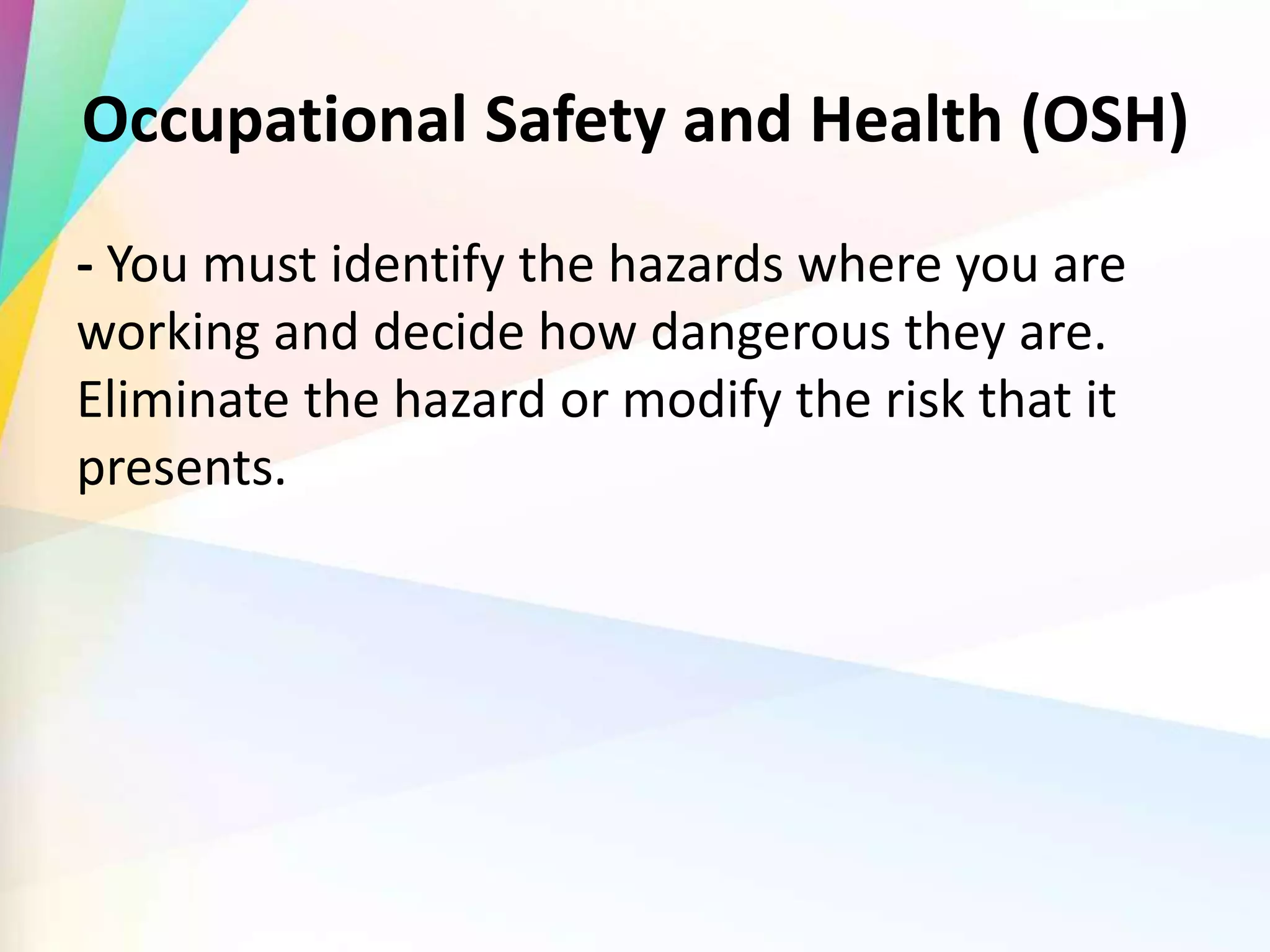 Occupational Safety and Health (OSH)

- You must identify the hazards where you are working and decide how dangerous they are. Eliminate the hazard or modify the risk that it presents.